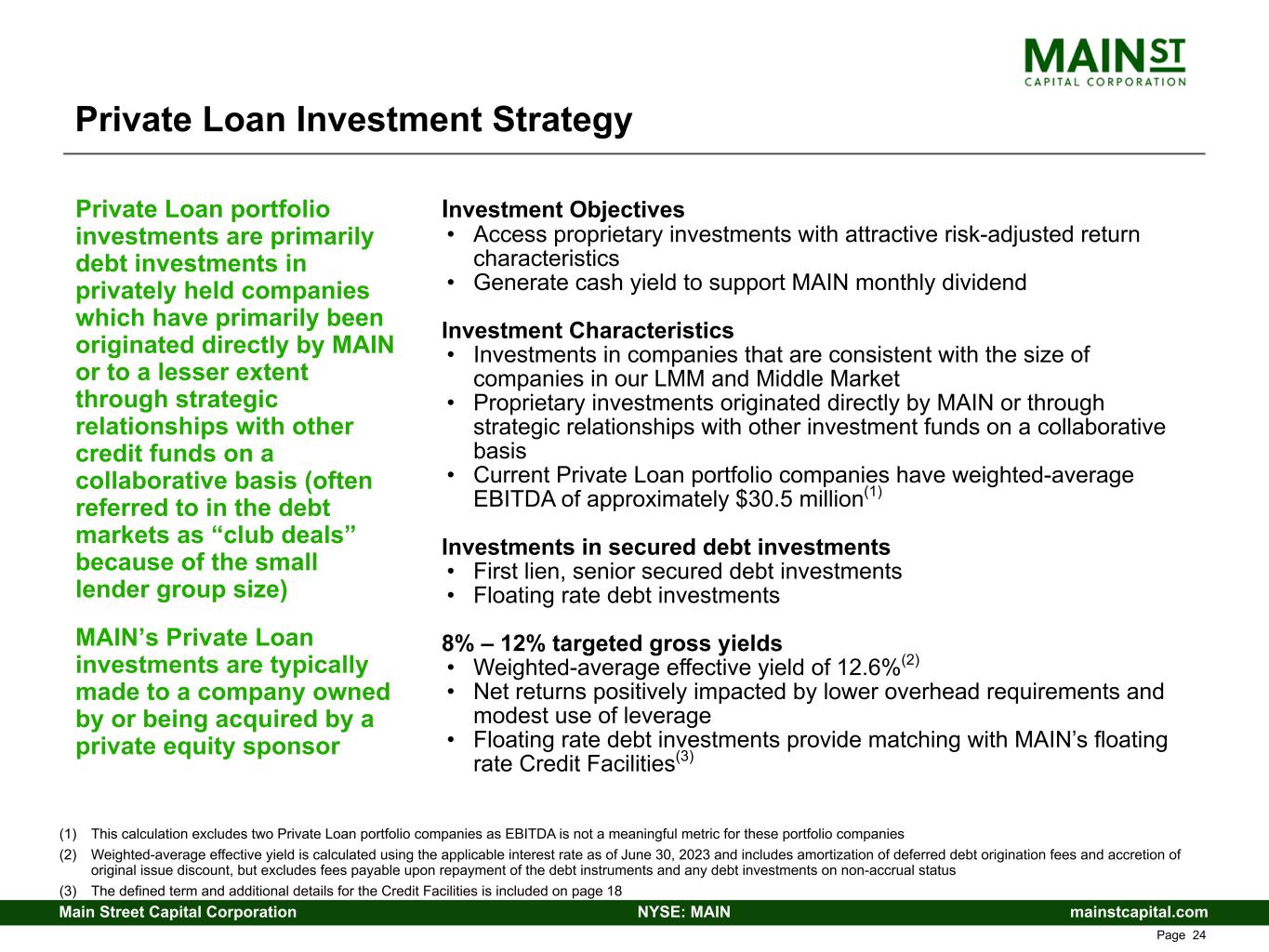 MAIN ST
CAPITAL CORPORATION

Private Loan Investment Strategy

Private Loan portfolio investments are primarily debt investments in privately held companies which have primarily been originated directly by MAIN or to a lesser extent through strategic relationships with other credit funds on a collaborative basis (often referred to in the debt markets as “club deals” because of the small lender group size)

MAIN’s Private Loan investments are typically made to a company owned by or being acquired by a private equity sponsor

Investment Objectives
• Access proprietary investments with attractive risk-adjusted return characteristics
• Generate cash yield to support MAIN monthly dividend

Investment Characteristics
• Investments in companies that are consistent with the size of companies in our LMM and Middle Market
• Proprietary investments originated directly by MAIN or through strategic relationships with other investment funds on a collaborative basis
• Current Private Loan portfolio companies have weighted-average EBITDA of approximately \$30.5 million$^{(1)}$

Investments in secured debt investments
• First lien, senior secured debt investments
• Floating rate debt investments

8% – 12% targeted gross yields
• Weighted-average effective yield of 12.6%$^{(2)}$
• Net returns positively impacted by lower overhead requirements and modest use of leverage
• Floating rate debt investments provide matching with MAIN’s floating rate Credit Facilities$^{(3)}$

(1) This calculation excludes two Private Loan portfolio companies as EBITDA is not a meaningful metric for these portfolio companies
(2) Weighted-average effective yield is calculated using the applicable interest rate as of June 30, 2023 and includes amortization of deferred debt origination fees and accretion of original issue discount, but excludes fees payable upon repayment of the debt instruments and any debt investments on non-accrual status
(3) The defined term and additional details for the Credit Facilities is included on page 18

Main Street Capital Corporation NYSE: MAIN mainstcapital.com
Page 24